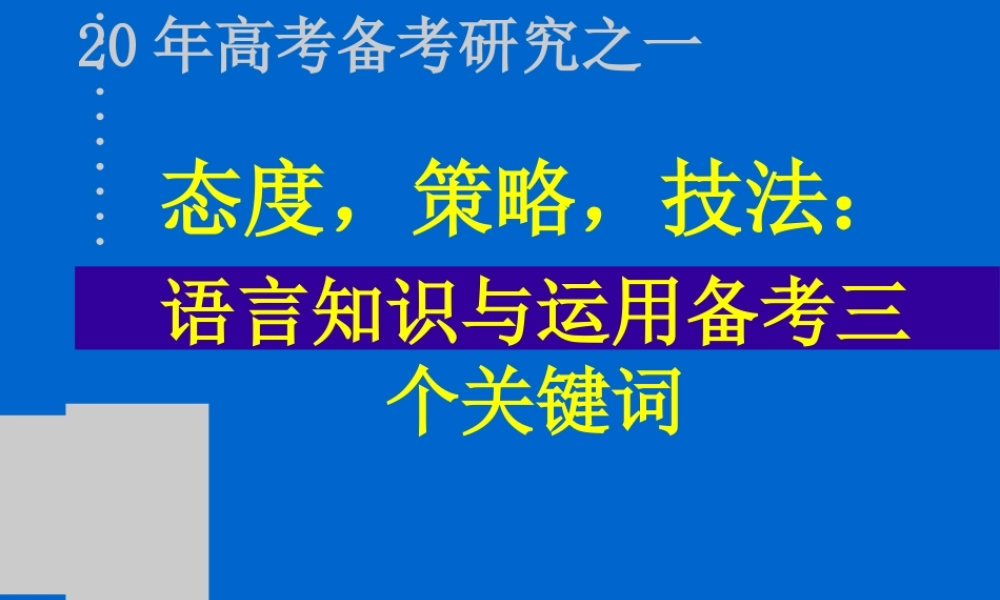 20 年高考备考研究之一

态度，策略，技法：

语言知识与运用备考三个关键词